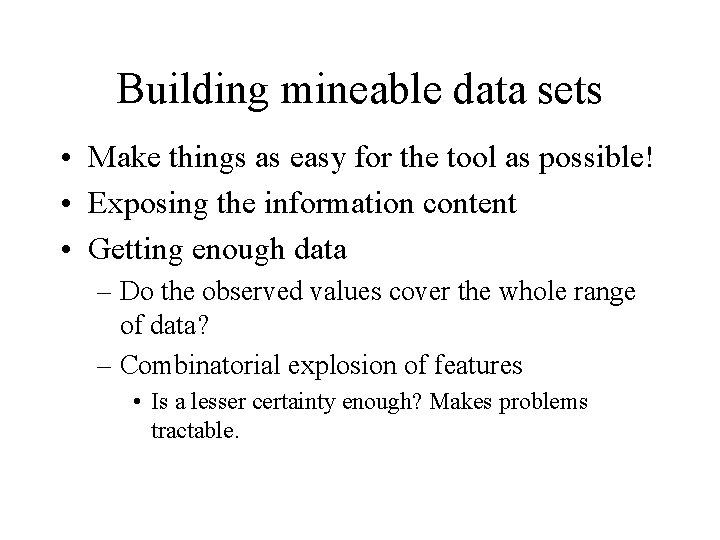 Building mineable data sets

• Make things as easy for the tool as possible!
• Exposing the information content
• Getting enough data
– Do the observed values cover the whole range of data?
– Combinatorial explosion of features
• Is a lesser certainty enough? Makes problems tractable.